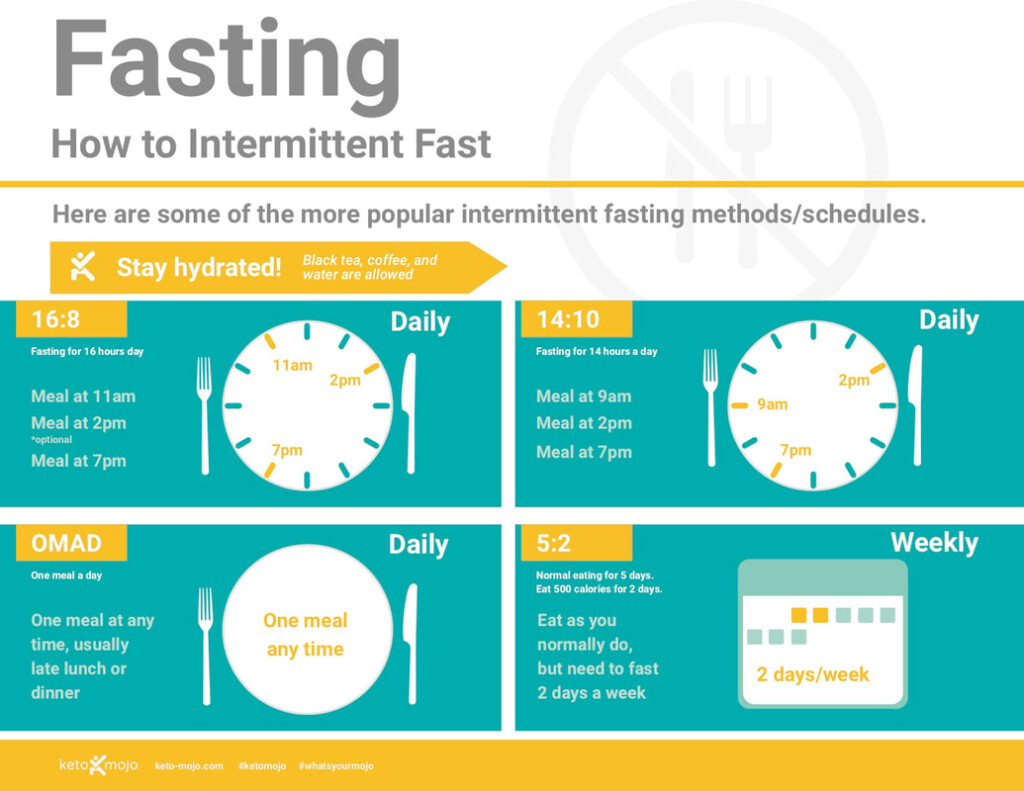 Fasting

How to Intermittent Fast

Here are some of the more popular intermittent fasting methods/schedules.

Stay hydrated! Black tea, coffee, and water are allowed

16:8

Daily

Fasting for 16 hours day

Meal at 11am

Meal at 2pm
*optional

Meal at 7pm

11am
2pm
7pm

14:10

Daily

Fasting for 14 hours a day

Meal at 9am

Meal at 2pm

Meal at 7pm

9am
2pm
7pm

OMAD

Daily

One meal a day

One meal at any time, usually late lunch or dinner

One meal any time

5:2

Weekly

Normal eating for 5 days. Eat 500 calories for 2 days.

Eat as you normally do, but need to fast 2 days a week

2 days/week

keto mojo keto-mojo.com #ketomojo #whatsyourmojo